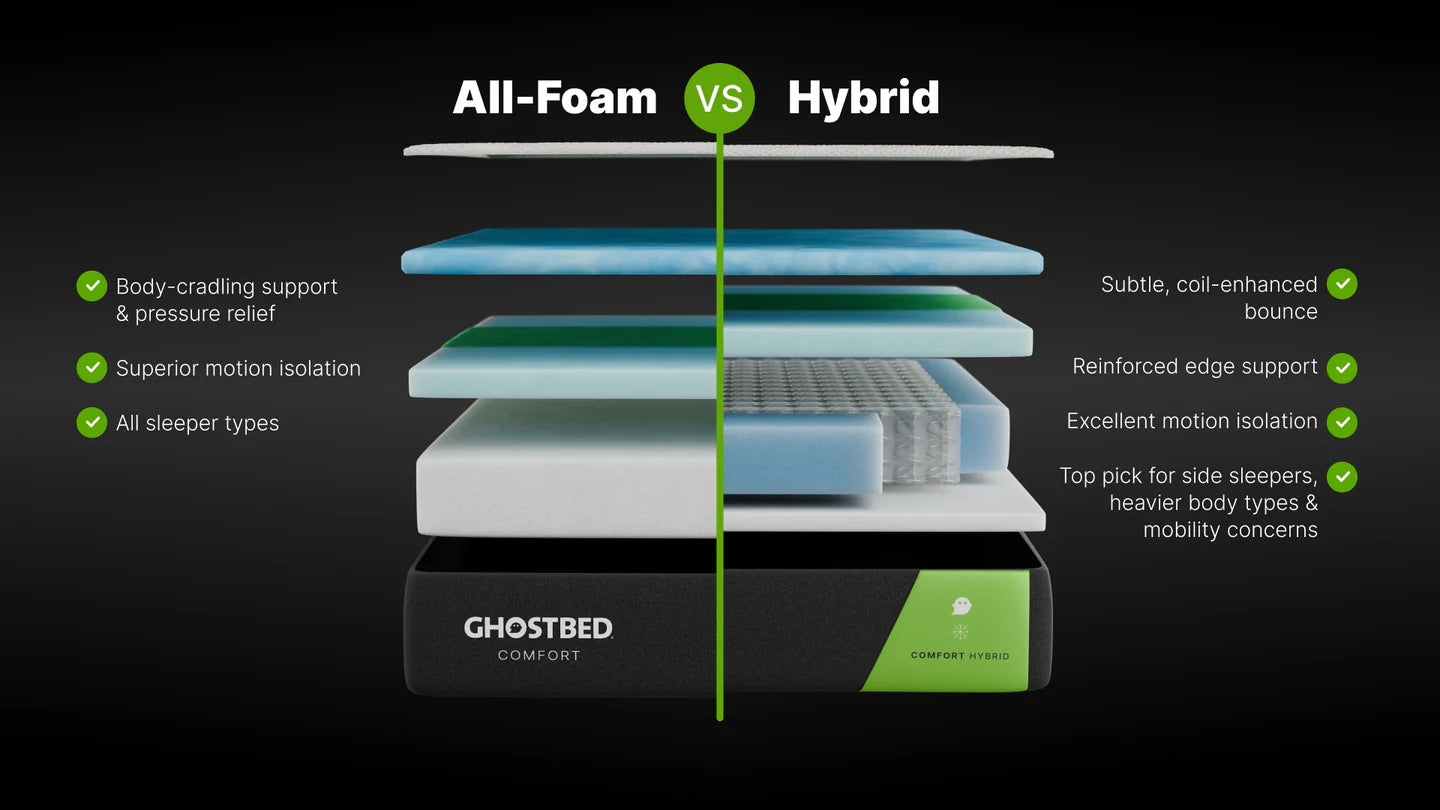 All-Foam VS Hybrid

Body-cradling support & pressure relief

Superior motion isolation

All sleeper types

Subtle, coil-enhanced bounce

Reinforced edge support

Excellent motion isolation

Top pick for side sleepers, heavier body types & mobility concerns

GHOSTBED
COMFORT

COMFORT HYBRID